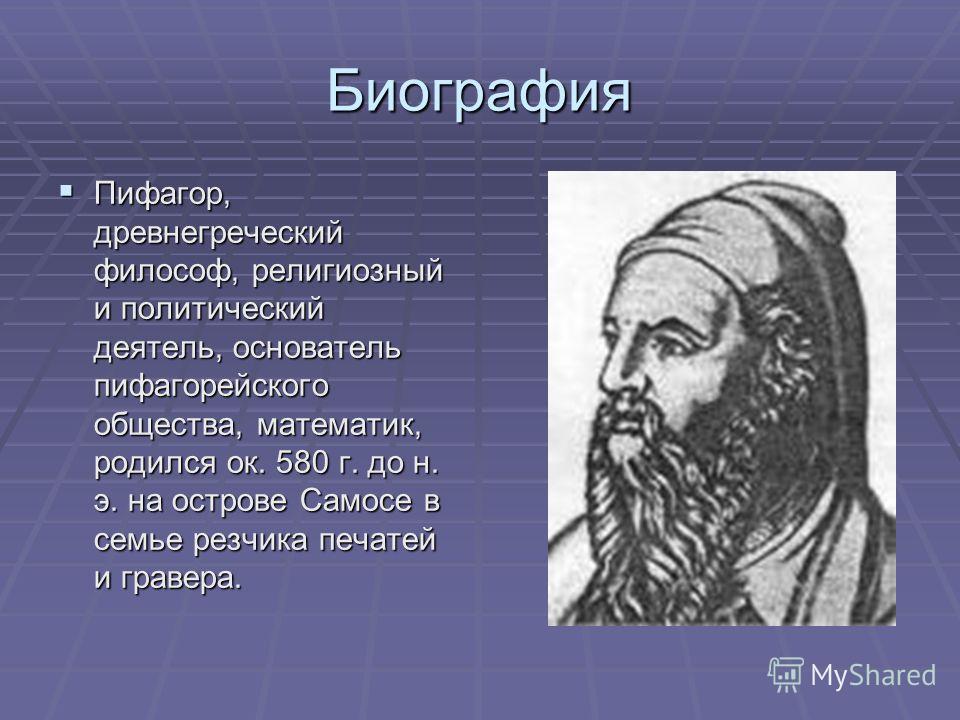 Биография

Пифагор, древнегреческий философ, религиозный и политический деятель, основатель пифагорейского общества, математик, родился ок. 580 г. до н. э. на острове Самосе в семье резчика печатей и гравера.

MyShared